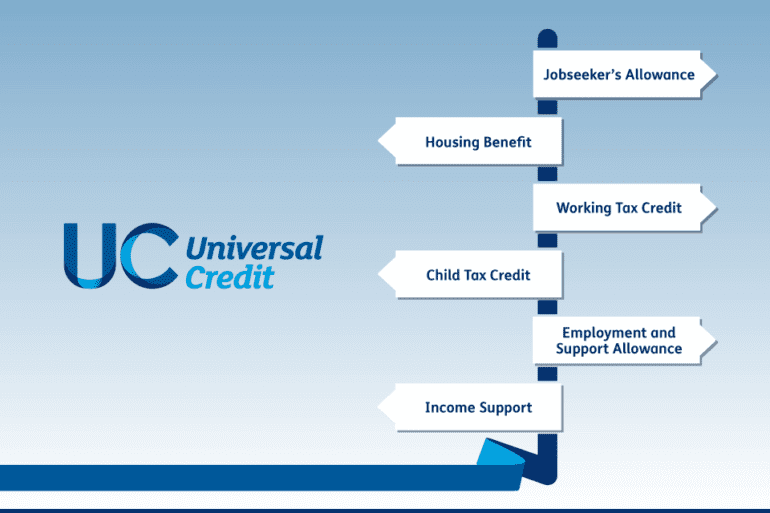 UC Universal Credit

Jobseeker's Allowance

Housing Benefit

Working Tax Credit

Child Tax Credit

Employment and Support Allowance

Income Support